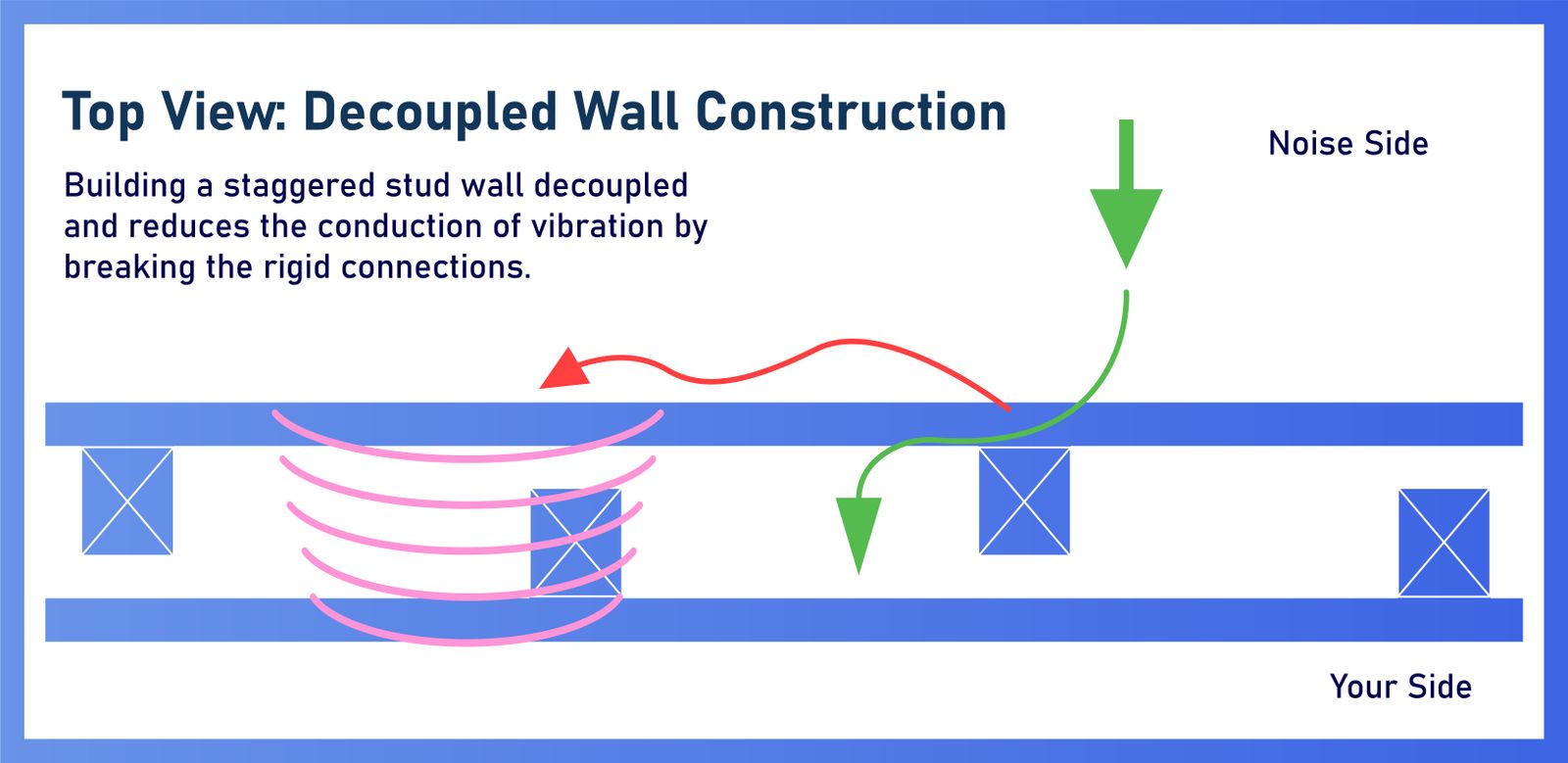 Top View: Decoupled Wall Construction

Building a staggered stud wall decoupled and reduces the conduction of vibration by breaking the rigid connections.

Noise Side

Your Side